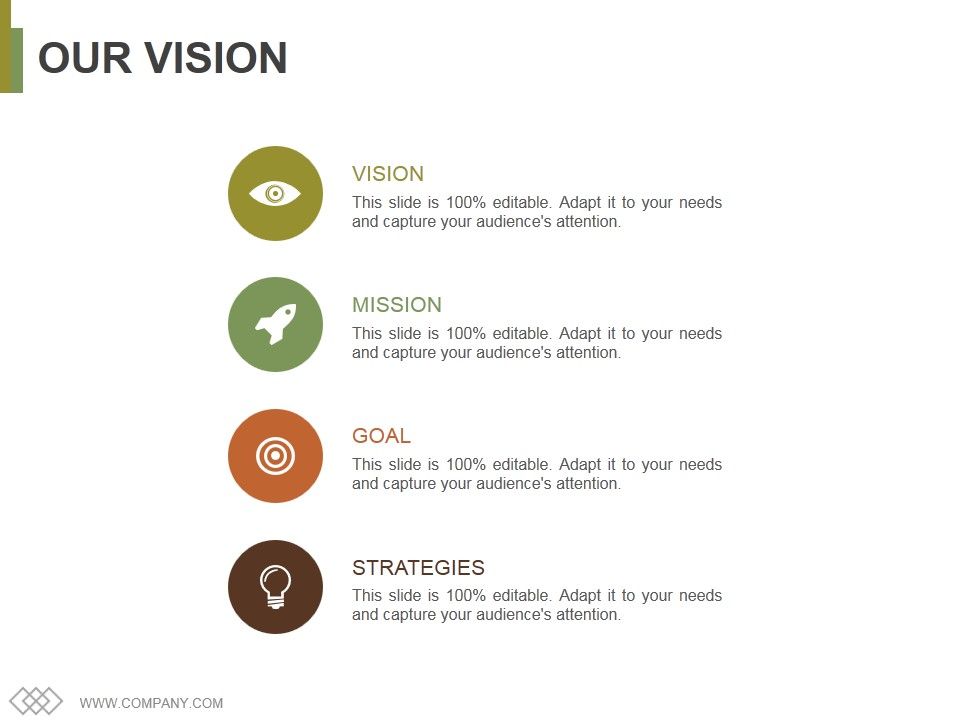 OUR VISION

VISION
This slide is 100% editable. Adapt it to your needs and capture your audience's attention.

MISSION
This slide is 100% editable. Adapt it to your needs and capture your audience's attention.

GOAL
This slide is 100% editable. Adapt it to your needs and capture your audience's attention.

STRATEGIES
This slide is 100% editable. Adapt it to your needs and capture your audience's attention.

WWW.COMPANY.COM